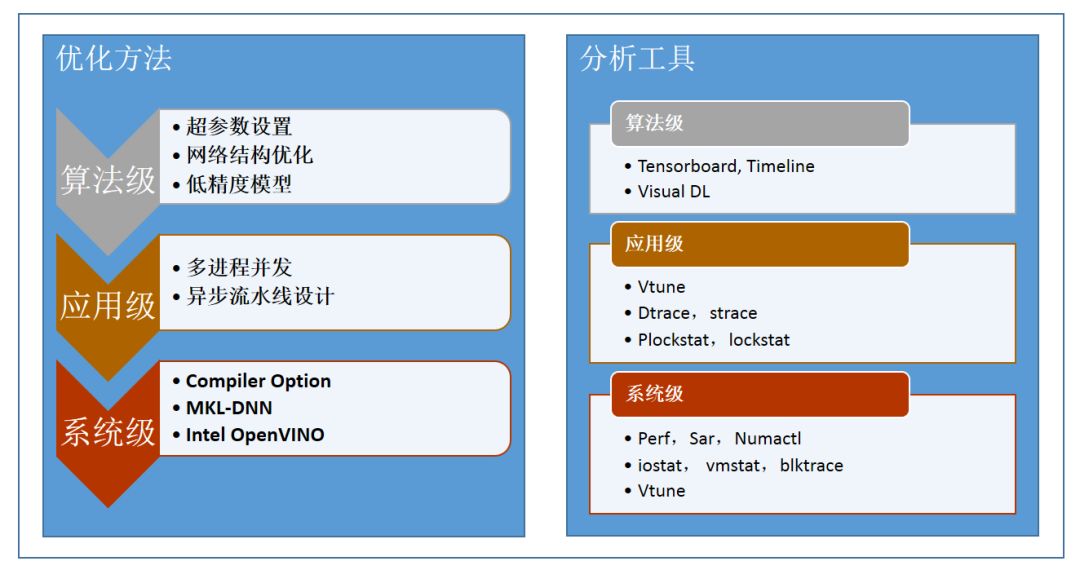 优化方法

算法级
• 超参数设置
• 网络结构优化
• 低精度模型

应用级
• 多进程并发
• 异步流水线设计

系统级
• Compiler Option
• MKL-DNN
• Intel OpenVINO

分析工具

算法级
• Tensorboard, Timeline
• Visual DL

应用级
• Vtune
• Dtrace， strace
• Plockstat， lockstat

系统级
• Perf， Sar， Numactl
• iostat， vmstat， blktrace
• Vtune